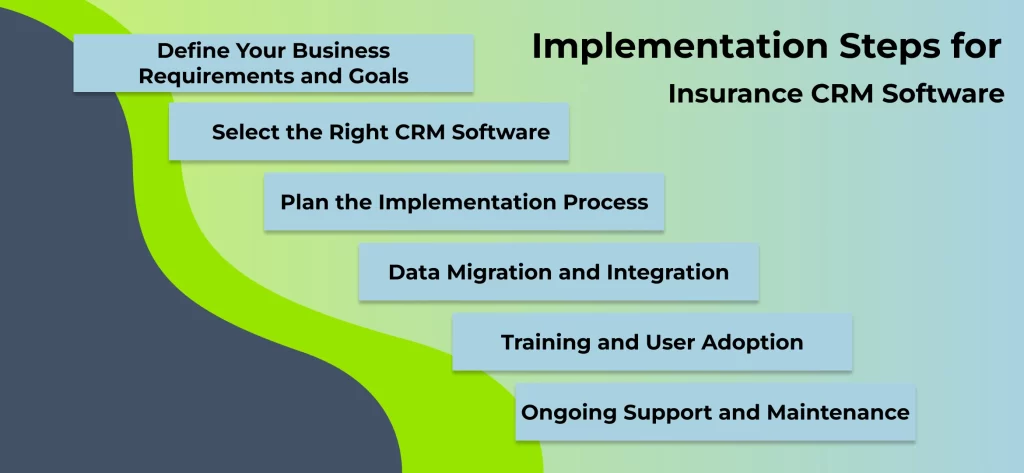 Implementation Steps for
Insurance CRM Software

Define Your Business Requirements and Goals

Select the Right CRM Software

Plan the Implementation Process

Data Migration and Integration

Training and User Adoption

Ongoing Support and Maintenance